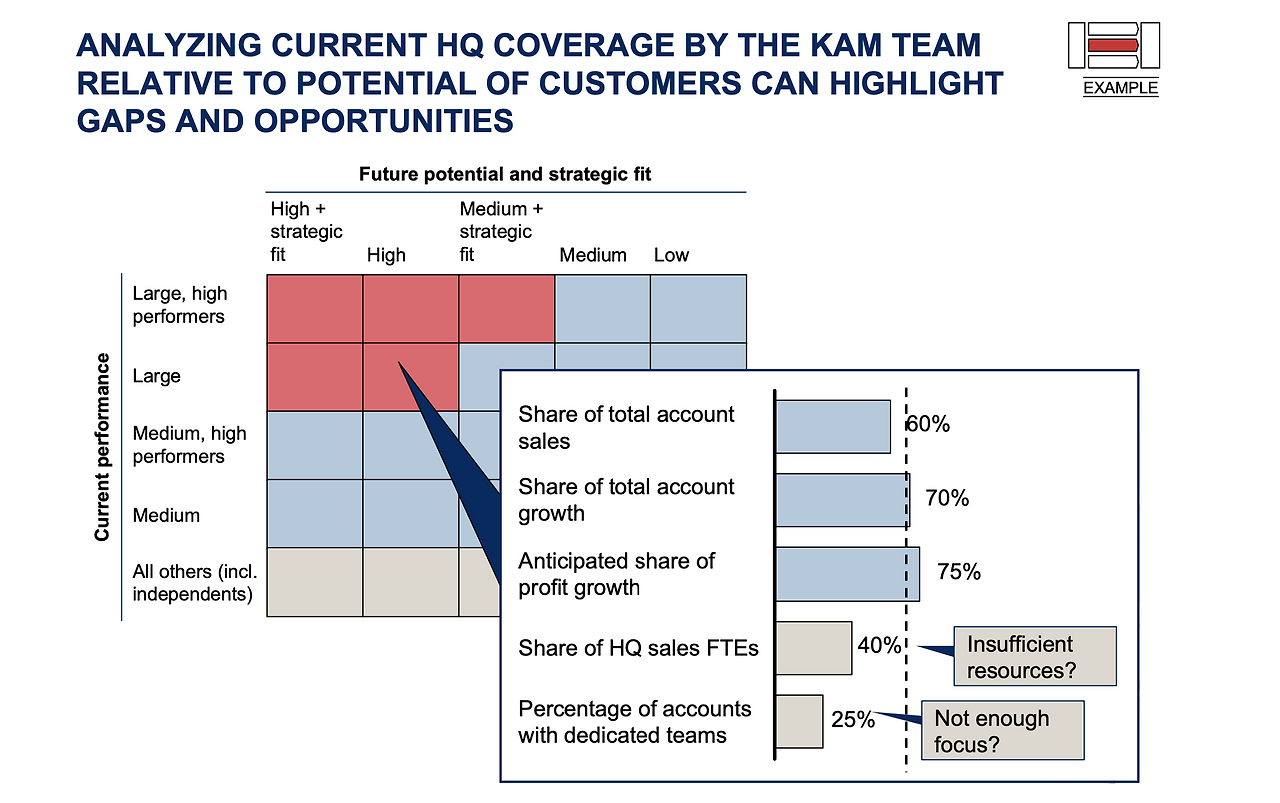 ANALYZING CURRENT HQ COVERAGE BY THE KAM TEAM RELATIVE TO POTENTIAL OF CUSTOMERS CAN HIGHLIGHT GAPS AND OPPORTUNITIES

EXAMPLE

Future potential and strategic fit

High + strategic fit

High

Medium + strategic fit

Medium

Low

Current performance

Large, high performers

Large

Medium, high performers

Medium

All others (incl. independents)

Share of total account sales

60%

Share of total account growth

70%

Anticipated share of profit growth

75%

Share of HQ sales FTEs

40%

Insufficient resources?

Percentage of accounts with dedicated teams

25%

Not enough focus?